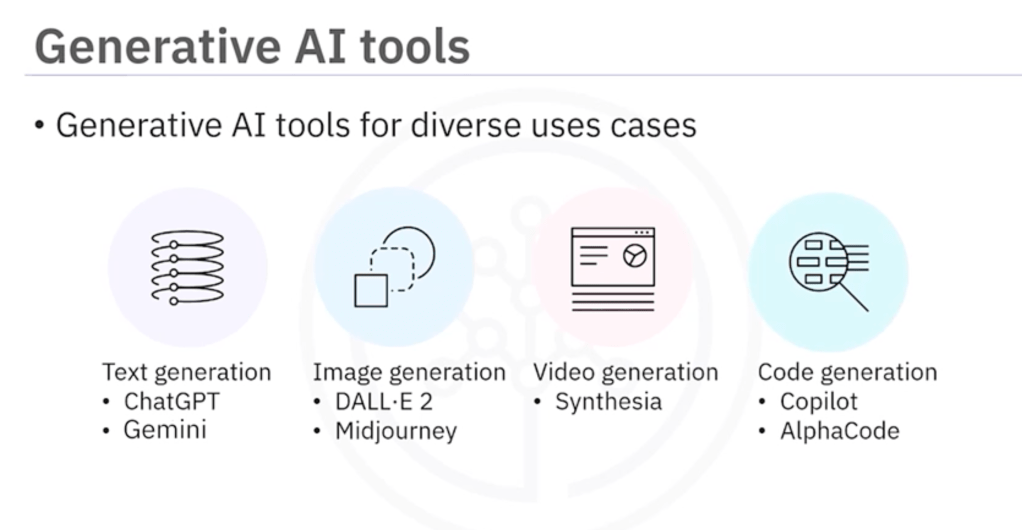 Generative AI tools

• Generative AI tools for diverse uses cases

Text generation
• ChatGPT
• Gemini

Image generation
• DALL·E 2
• Midjourney

Video generation
• Synthesia

Code generation
• Copilot
• AlphaCode